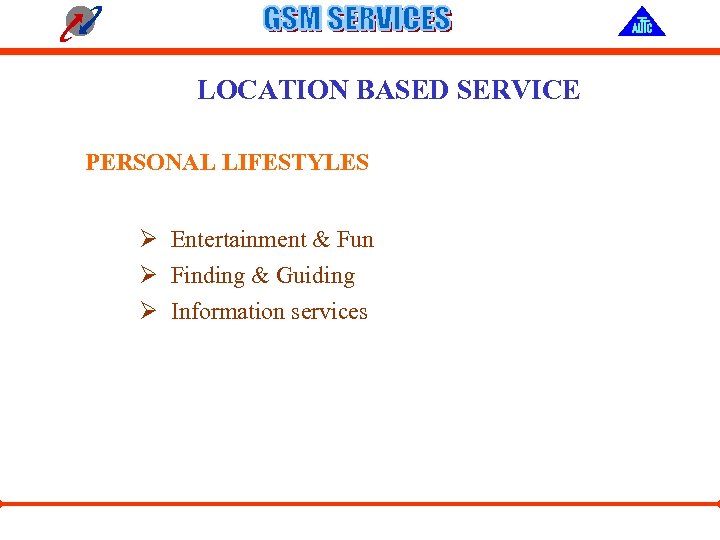 GSM SERVICES

ALTTC

LOCATION BASED SERVICE

PERSONAL LIFESTYLES

➢ Entertainment & Fun
➢ Finding & Guiding
➢ Information services